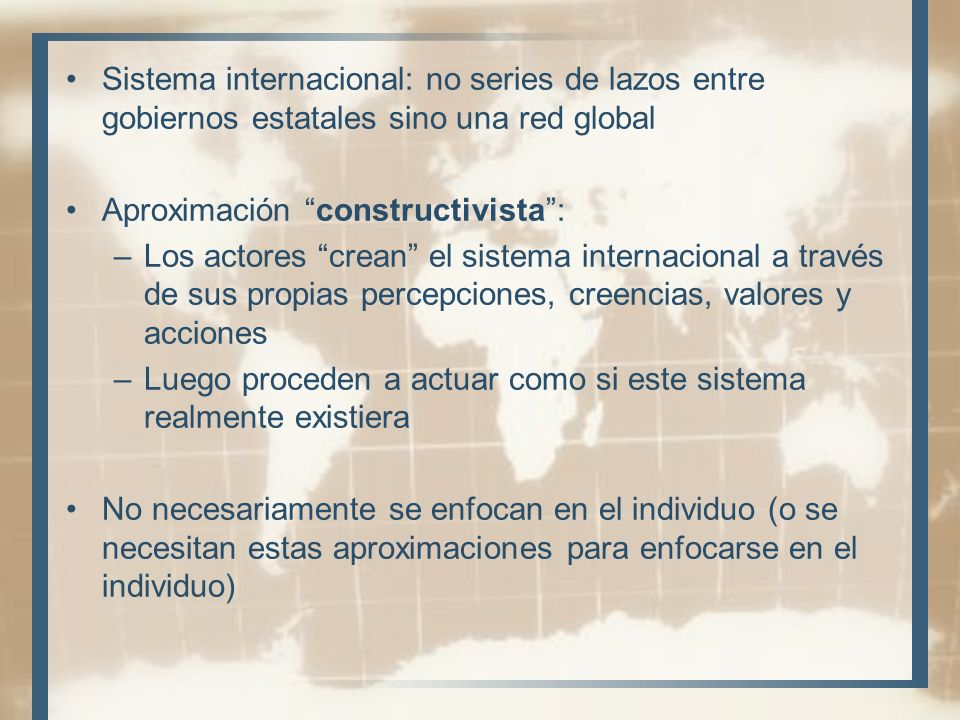 • Sistema internacional: no series de lazos entre gobiernos estatales sino una red global

• Aproximación “constructivista”:
– Los actores “crean” el sistema internacional a través de sus propias percepciones, creencias, valores y acciones
– Luego proceden a actuar como si este sistema realmente existiera

• No necesariamente se enfocan en el individuo (o se necesitan estas aproximaciones para enfocarse en el individuo)